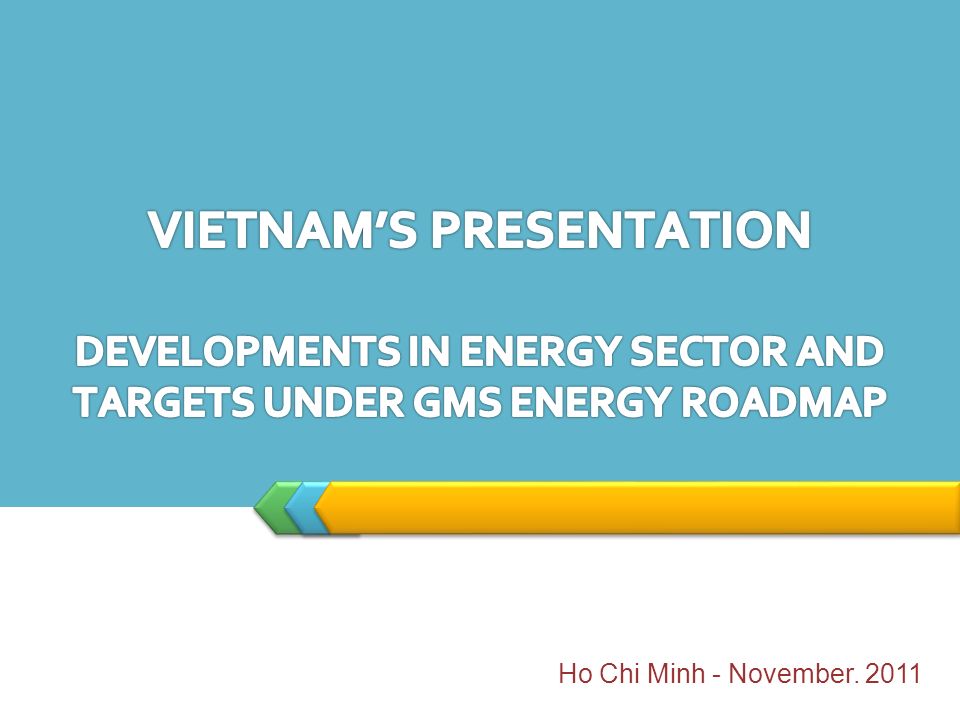 VIETNAM'S PRESENTATION

DEVELOPMENTS IN ENERGY SECTOR AND TARGETS UNDER GMS ENERGY ROADMAP

Ho Chi Minh - November. 2011